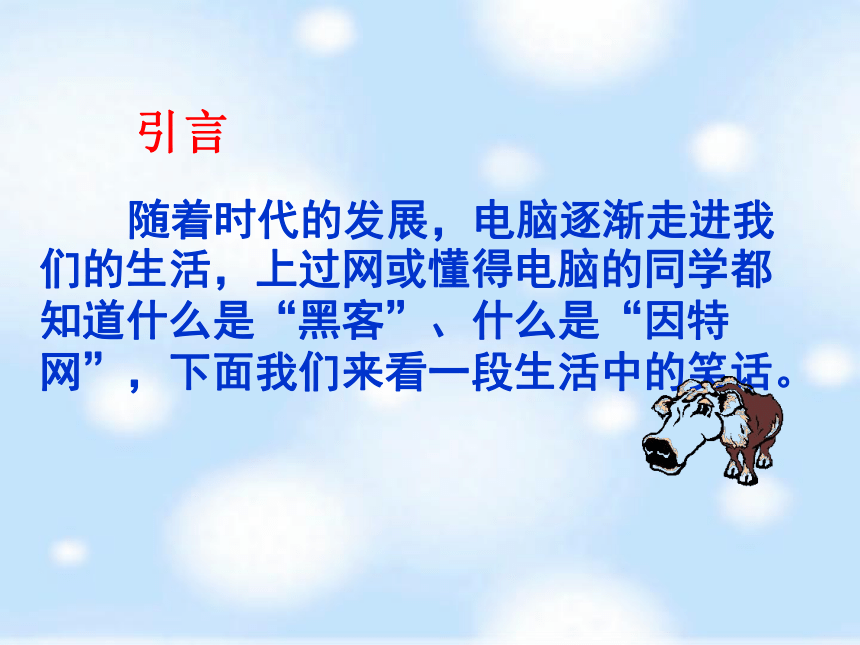 引言

随着时代的发展，电脑逐渐走进我们的生活，上过网或懂得电脑的同学都知道什么是“黑客”、什么是“因特网”，下面我们来看一段生活中的笑话。